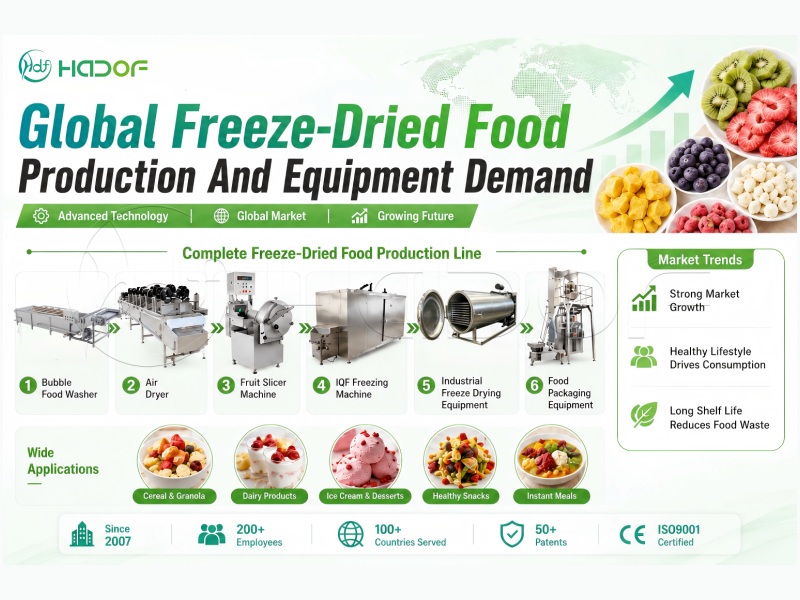 HADOF

Global Freeze-Dried Food Production And Equipment Demand

Advanced Technology | Global Market | Growing Future

Complete Freeze-Dried Food Production Line

1 Bubble Food Washer

2 Air Dryer

3 Fruit Slicer Machine

4 IQF Freezing Machine

5 Industrial Freeze Drying Equipment

6 Food Packaging Equipment

Market Trends

Strong Market Growth

Healthy Lifestyle Drives Consumption

Long Shelf Life Reduces Food Waste

Wide Applications

Cereal & Granola

Dairy Products

Ice Cream & Desserts

Healthy Snacks

Instant Meals

Since 2007

200+ Employees

100+ Countries Served

50+ Patents

CE ISO9001 Certified